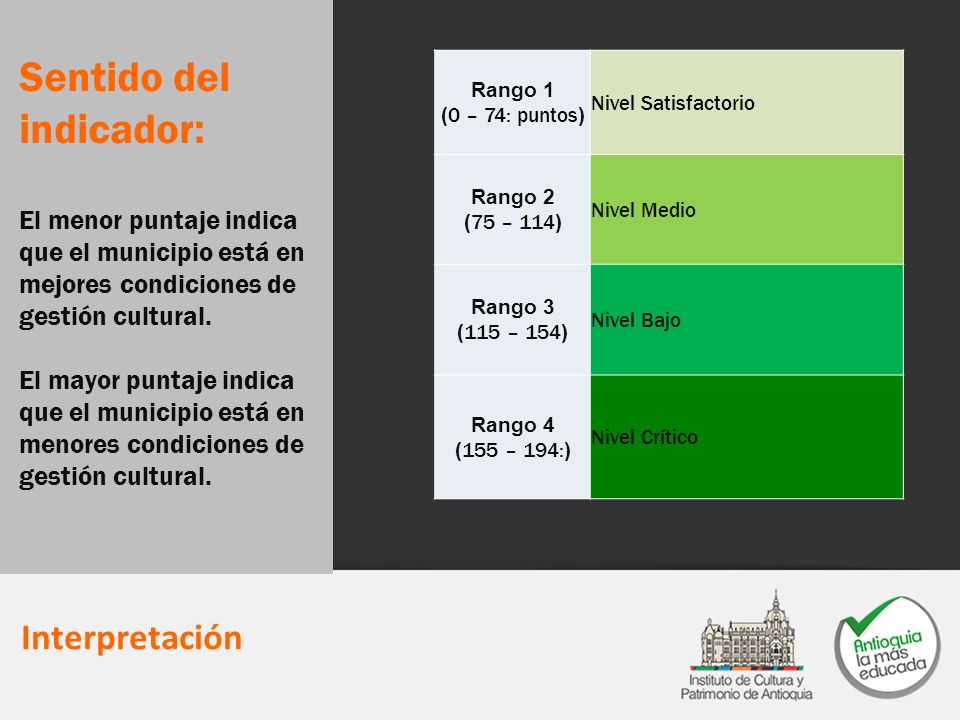 Sentido del indicador:

El menor puntaje indica que el municipio está en mejores condiciones de gestión cultural.

El mayor puntaje indica que el municipio está en menores condiciones de gestión cultural.

| | |
|---|---|
| Rango 1 (0 – 74: puntos) | Nivel Satisfactorio |
| Rango 2 (75 – 114) | Nivel Medio |
| Rango 3 (115 – 154) | Nivel Bajo |
| Rango 4 (155 – 194:) | Nivel Crítico |

Interpretación

Instituto de Cultura y Patrimonio de Antioquia

Antioquia la más educada